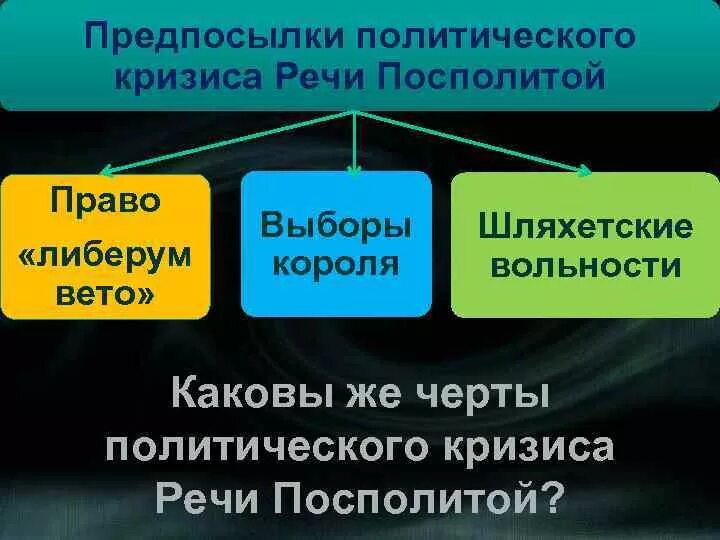 Предпосылки политического кризиса Речи Посполитой

Право «либерум вето»

Выборы короля

Шляхетские вольности

Каковы же черты политического кризиса Речи Посполитой?